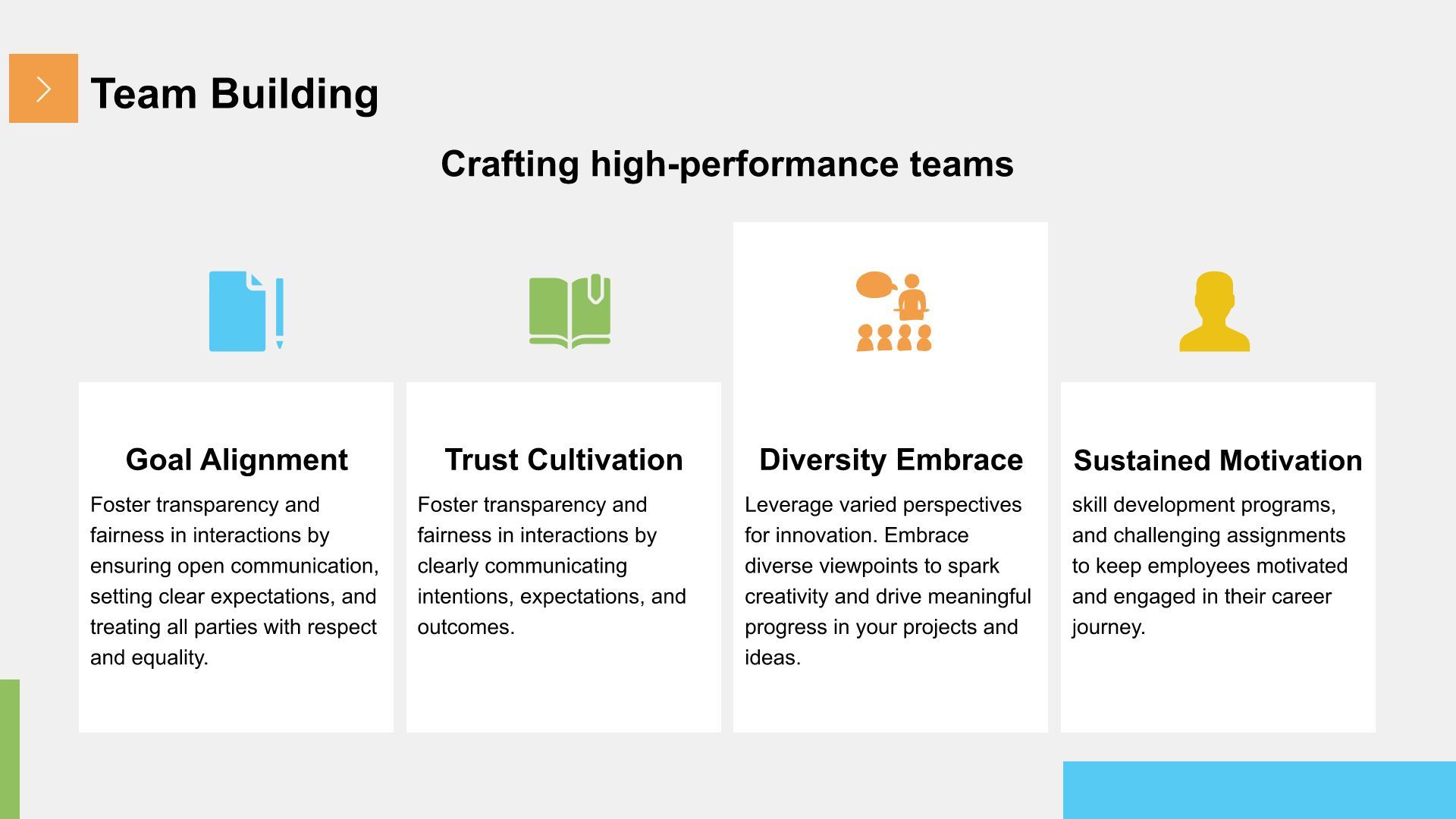 Team Building

Crafting high-performance teams

Goal Alignment

Foster transparency and fairness in interactions by ensuring open communication, setting clear expectations, and treating all parties with respect and equality.

Trust Cultivation

Foster transparency and fairness in interactions by clearly communicating intentions, expectations, and outcomes.

Diversity Embrace

Leverage varied perspectives for innovation. Embrace diverse viewpoints to spark creativity and drive meaningful progress in your projects and ideas.

Sustained Motivation

skill development programs, and challenging assignments to keep employees motivated and engaged in their career journey.